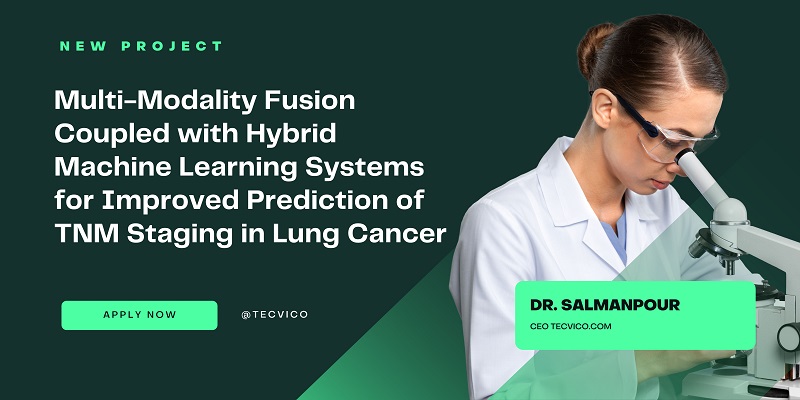 NEW PROJECT

Multi-Modality Fusion Coupled with Hybrid Machine Learning Systems for Improved Prediction of TNM Staging in Lung Cancer

APPLY NOW

@TECVICO

DR. SALMANPOUR

CEO TECVICO.COM